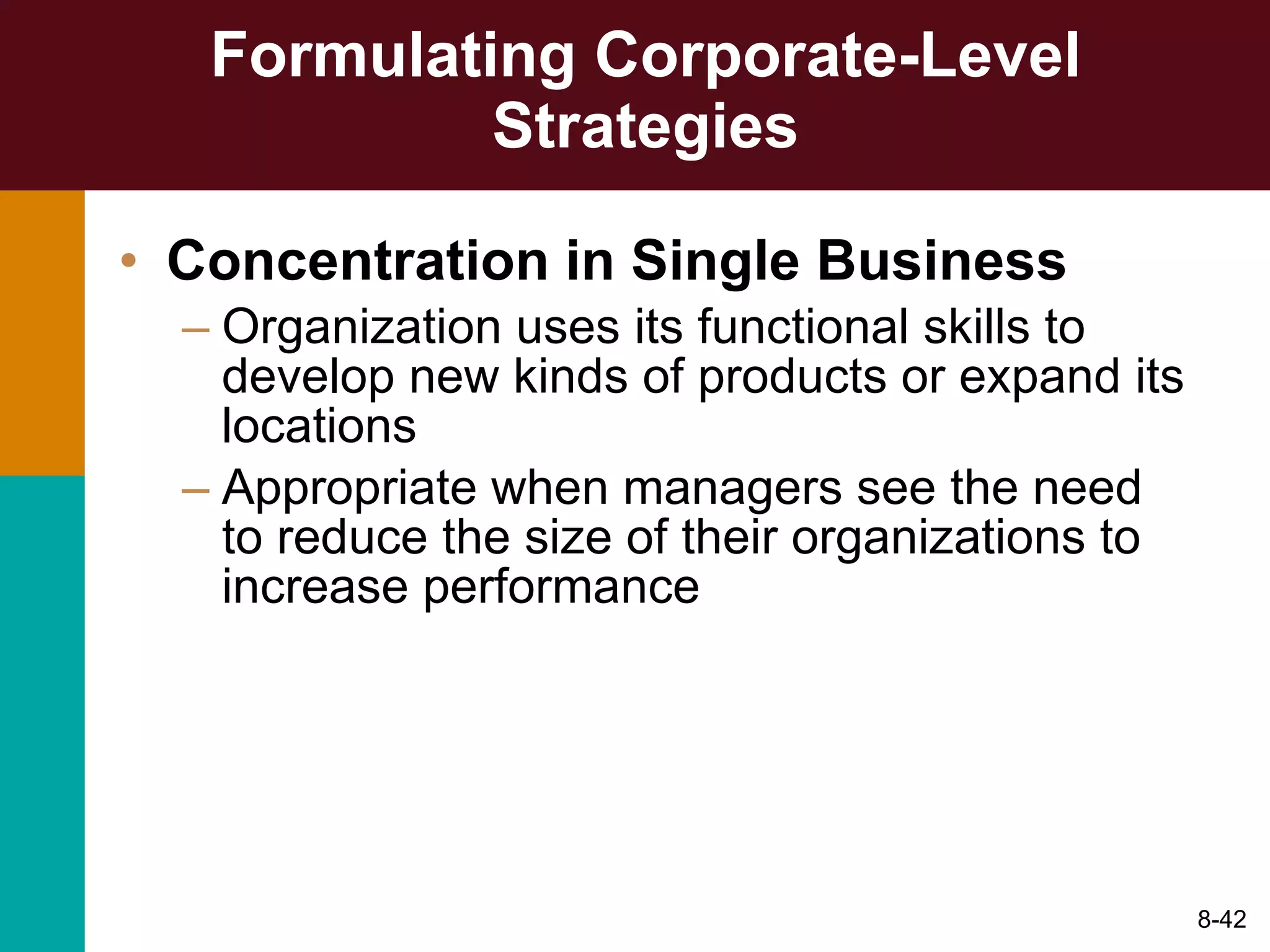 Formulating Corporate-Level Strategies

• Concentration in Single Business
– Organization uses its functional skills to develop new kinds of products or expand its locations
– Appropriate when managers see the need to reduce the size of their organizations to increase performance

8-42